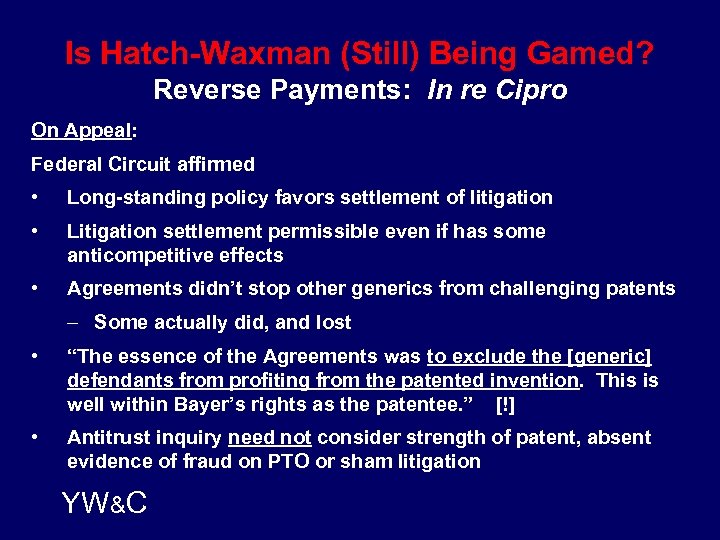 Is Hatch-Waxman (Still) Being Gamed?
Reverse Payments: In re Cipro

On Appeal:

Federal Circuit affirmed

• Long-standing policy favors settlement of litigation

• Litigation settlement permissible even if has some anticompetitive effects

• Agreements didn't stop other generics from challenging patents

– Some actually did, and lost

• "The essence of the Agreements was to exclude the [generic] defendants from profiting from the patented invention. This is well within Bayer's rights as the patentee." [!]

• Antitrust inquiry need not consider strength of patent, absent evidence of fraud on PTO or sham litigation

YW&C